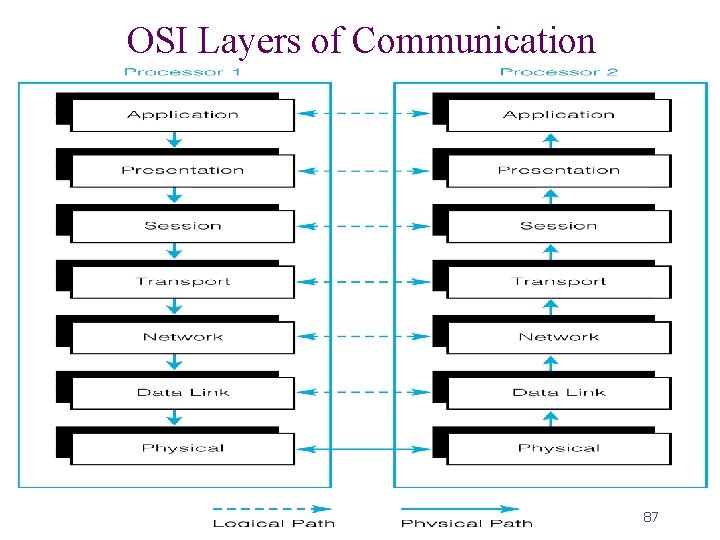 OSI Layers of Communication

Processor 1

Application

Presentation

Session

Transport

Network

Data Link

Physical

Processor 2

Application

Presentation

Session

Transport

Network

Data Link

Physical

Logical Path

Physical Path

87